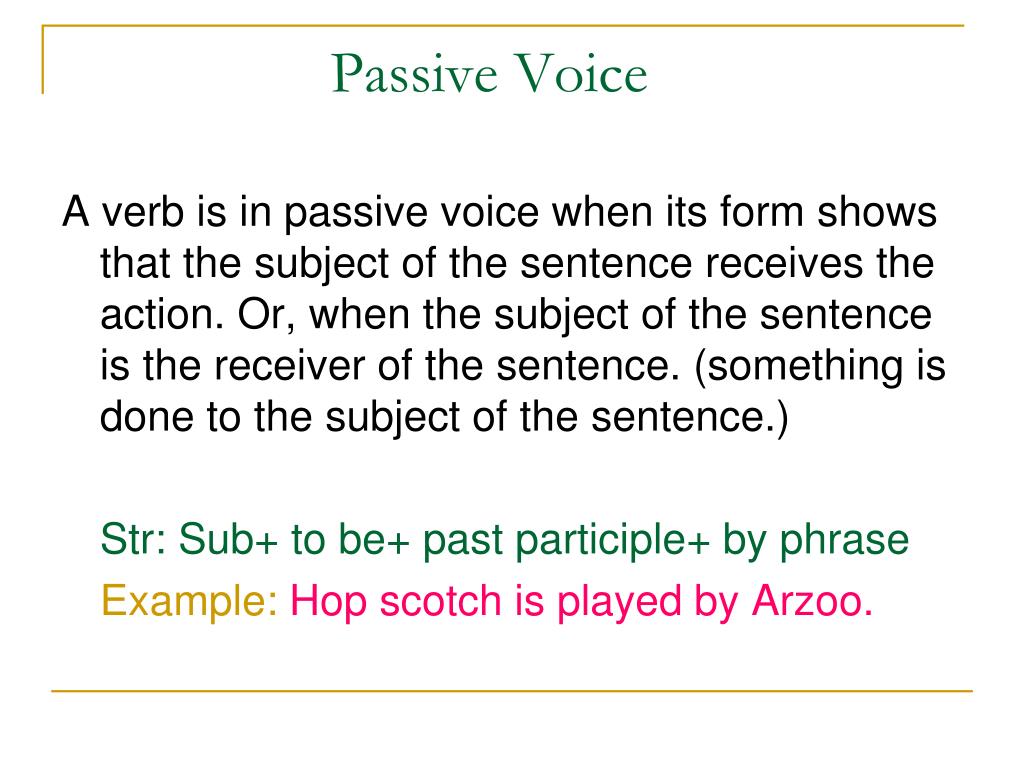 Passive Voice

A verb is in passive voice when its form shows that the subject of the sentence receives the action. Or, when the subject of the sentence is the receiver of the sentence. (something is done to the subject of the sentence.)

Str: Sub+ to be+ past participle+ by phrase

Example: Hop scotch is played by Arzoo.